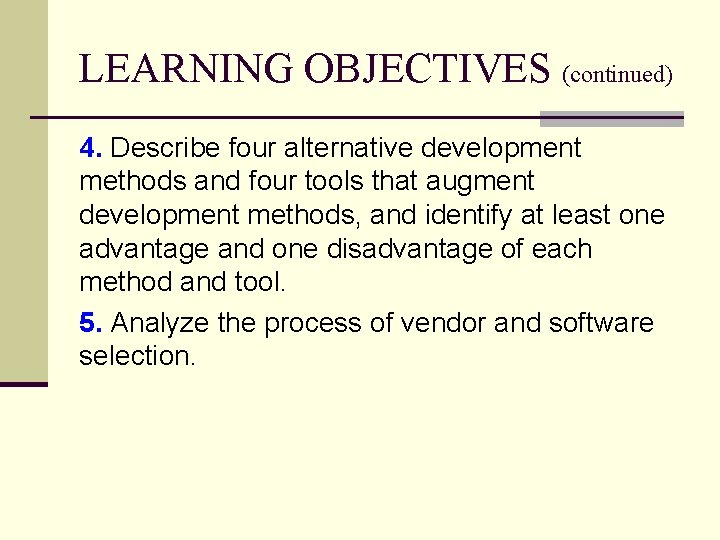 LEARNING OBJECTIVES (continued)

4. Describe four alternative development methods and four tools that augment development methods, and identify at least one advantage and one disadvantage of each method and tool.

5. Analyze the process of vendor and software selection.